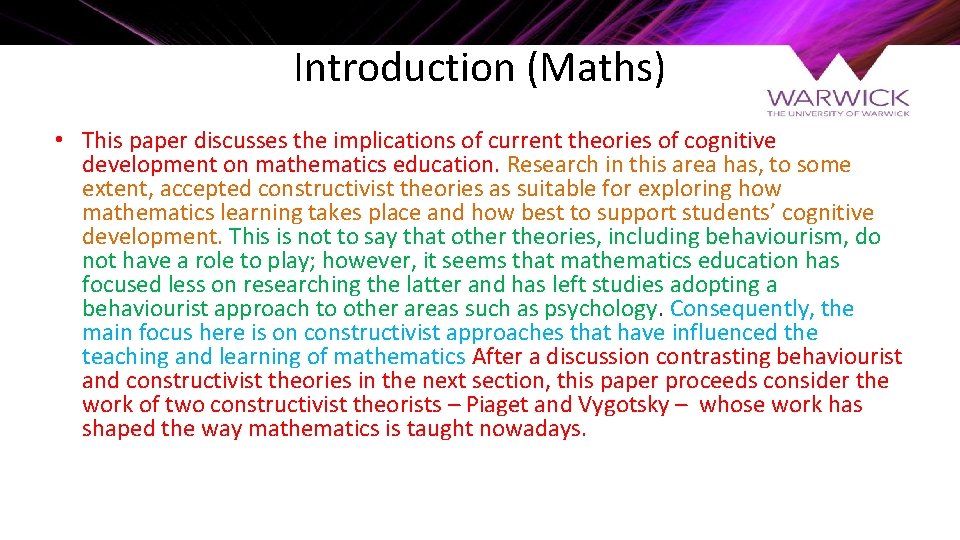 Introduction (Maths)

WARWICK
THE UNIVERSITY OF WARWICK

• This paper discusses the implications of current theories of cognitive development on mathematics education. Research in this area has, to some extent, accepted constructivist theories as suitable for exploring how mathematics learning takes place and how best to support students' cognitive development. This is not to say that other theories, including behaviourism, do not have a role to play; however, it seems that mathematics education has focused less on researching the latter and has left studies adopting a behaviourist approach to other areas such as psychology. Consequently, the main focus here is on constructivist approaches that have influenced the teaching and learning of mathematics After a discussion contrasting behaviourist and constructivist theories in the next section, this paper proceeds consider the work of two constructivist theorists – Piaget and Vygotsky – whose work has shaped the way mathematics is taught nowadays.